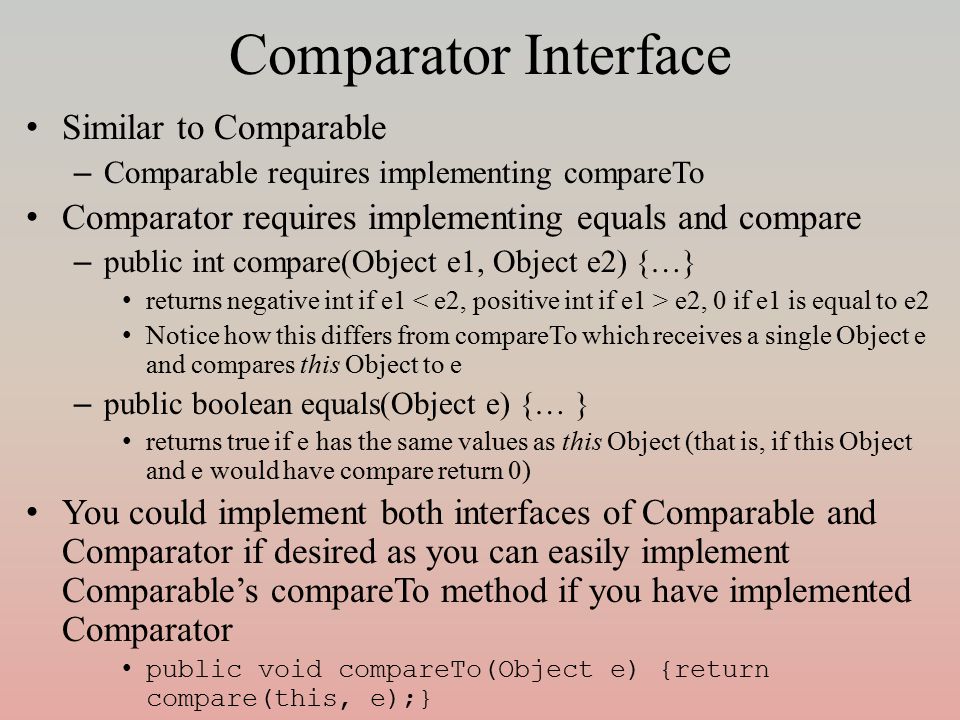 Comparator Interface

• Similar to Comparable
– Comparable requires implementing compareTo

• Comparator requires implementing equals and compare
– public int compare(Object e1, Object e2) {…}
• returns negative int if e1 < e2, positive int if e1 > e2, 0 if e1 is equal to e2
• Notice how this differs from compareTo which receives a single Object e and compares this Object to e
– public boolean equals(Object e) {… }
• returns true if e has the same values as this Object (that is, if this Object and e would have compare return 0)

• You could implement both interfaces of Comparable and Comparator if desired as you can easily implement Comparable's compareTo method if you have implemented Comparator
• public void compareTo(Object e) {return compare(this, e);}